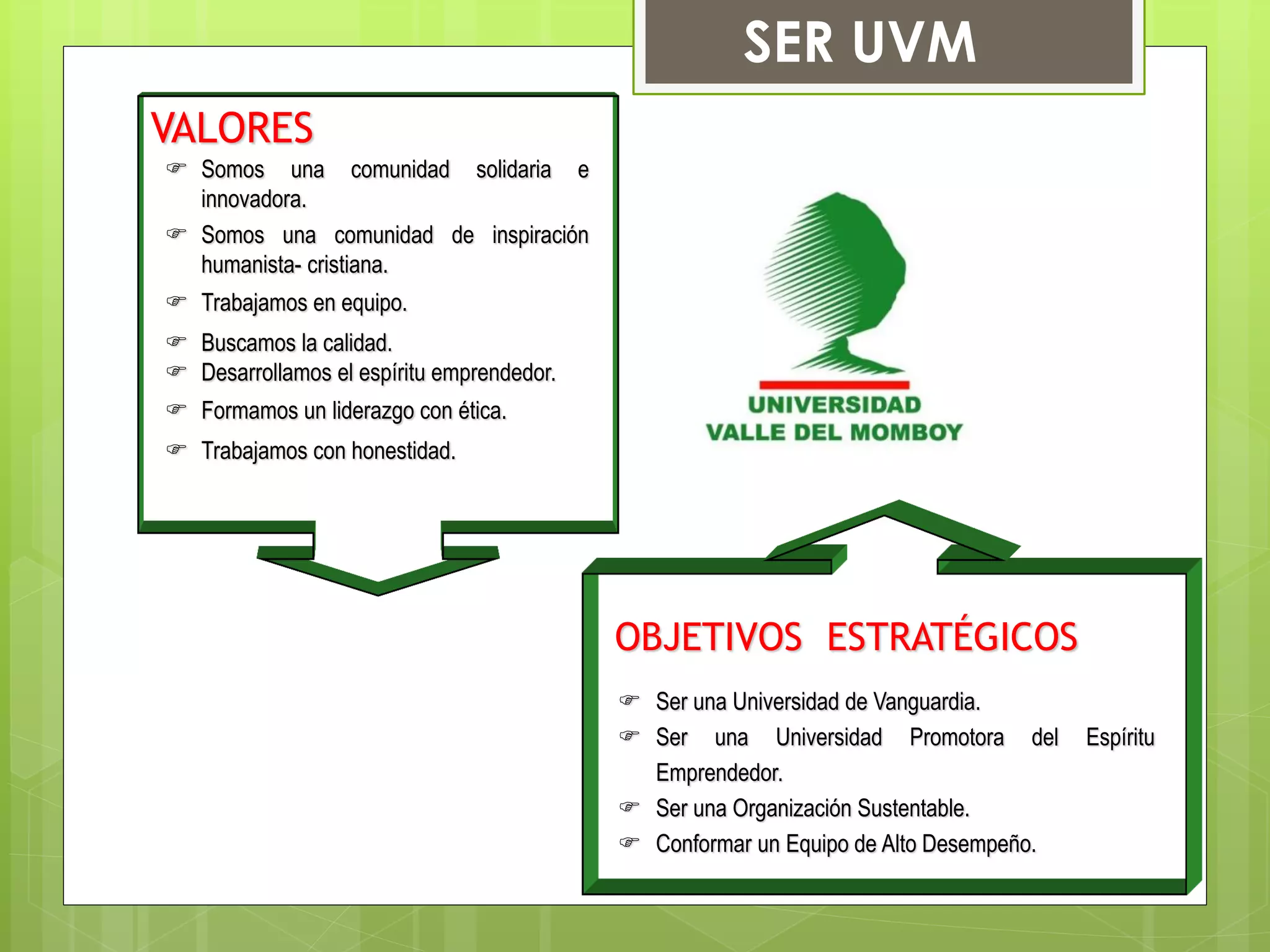 SER UVM

VALORES

☞ Somos una comunidad solidaria e innovadora.
☞ Somos una comunidad de inspiración humanista- cristiana.
☞ Trabajamos en equipo.
☞ Buscamos la calidad.
☞ Desarrollamos el espíritu emprendedor.
☞ Formamos un liderazgo con ética.
☞ Trabajamos con honestidad.

UNIVERSIDAD
VALLE DEL MOMBOY

OBJETIVOS ESTRATÉGICOS

☞ Ser una Universidad de Vanguardia.
☞ Ser una Universidad Promotora del Espíritu Emprendedor.
☞ Ser una Organización Sustentable.
☞ Conformar un Equipo de Alto Desempeño.